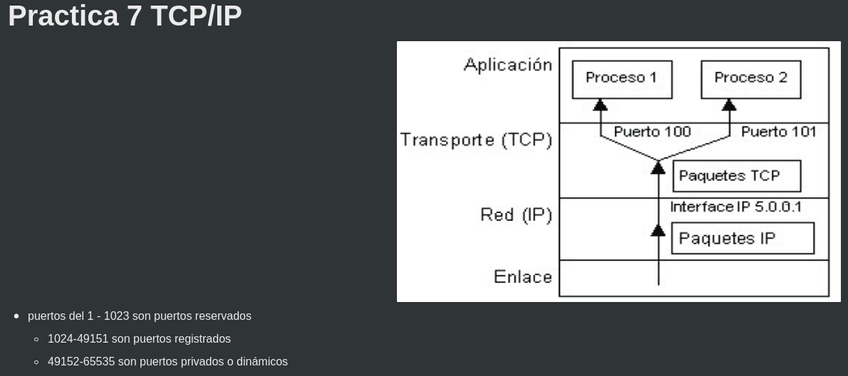 Practica 7 TCP/IP

Aplicación
Proceso 1
Proceso 2
Transporte (TCP)
Puerto 100
Puerto 101
Paquetes TCP
Red (IP)
Interface IP 5.0.0.1
Paquetes IP
Enlace

- puertos del 1 - 1023 son puertos reservados
  - 1024-49151 son puertos registrados
  - 49152-65535 son puertos privados o dinámicos